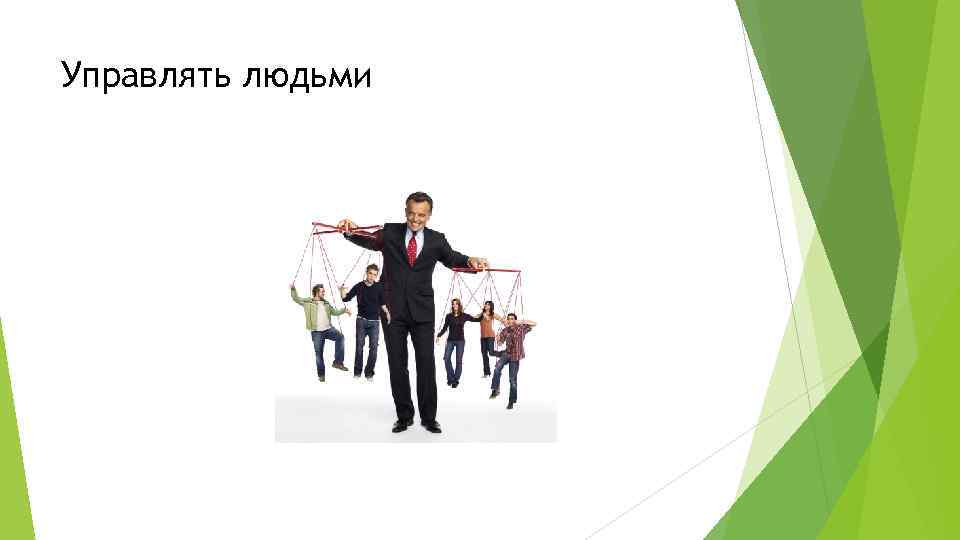 Управлять людьми